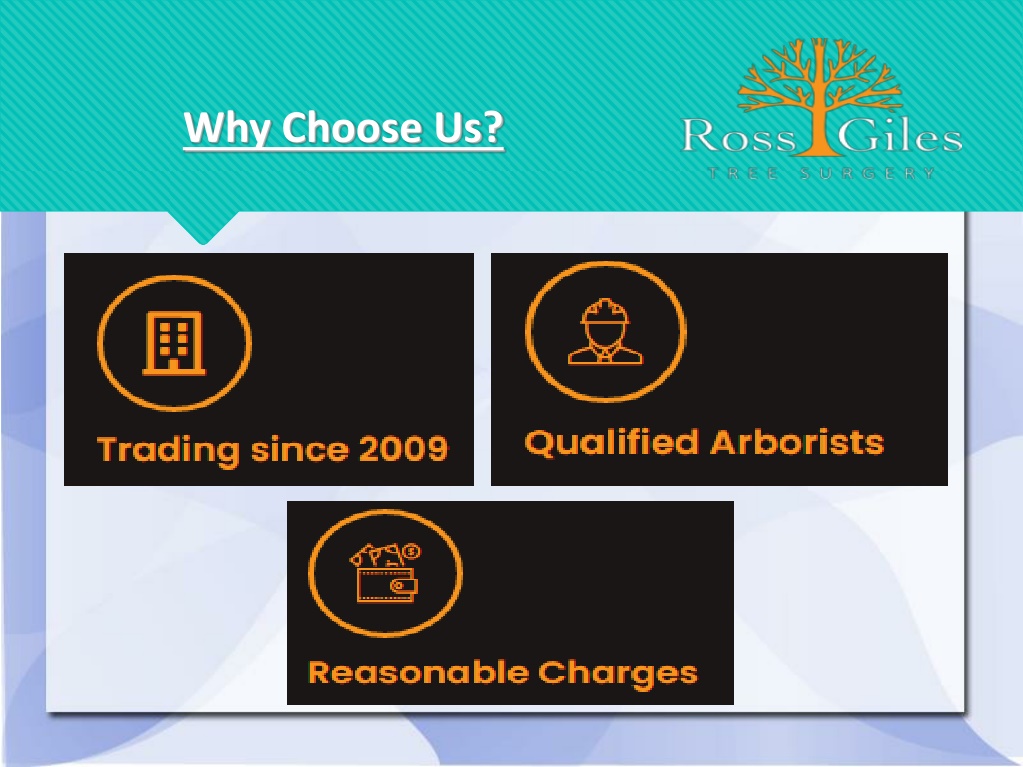 Why Choose Us?

Ross Giles
TREE SURGERY

Trading since 2009

Qualified Arborists

Reasonable Charges